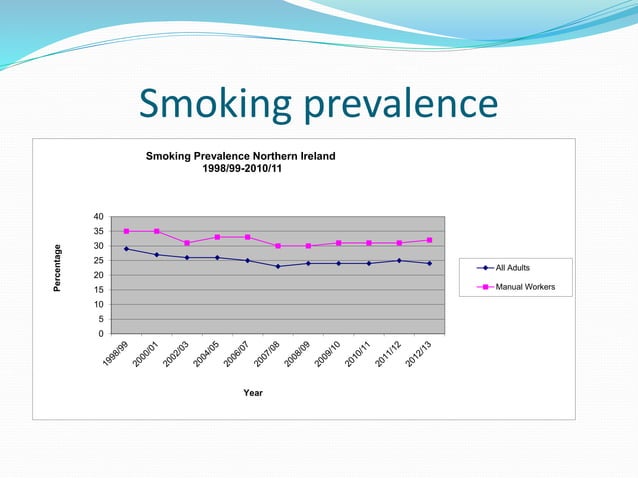 Smoking prevalence

Smoking Prevalence Northern Ireland
1998/99-2010/11

Percentage

40
35
30
25
20
15
10
5
0

1998/99
2000/01
2002/03
2004/05
2006/07
2007/08
2008/09
2009/10
2010/11
2011/12
2012/13

Year

All Adults
Manual Workers